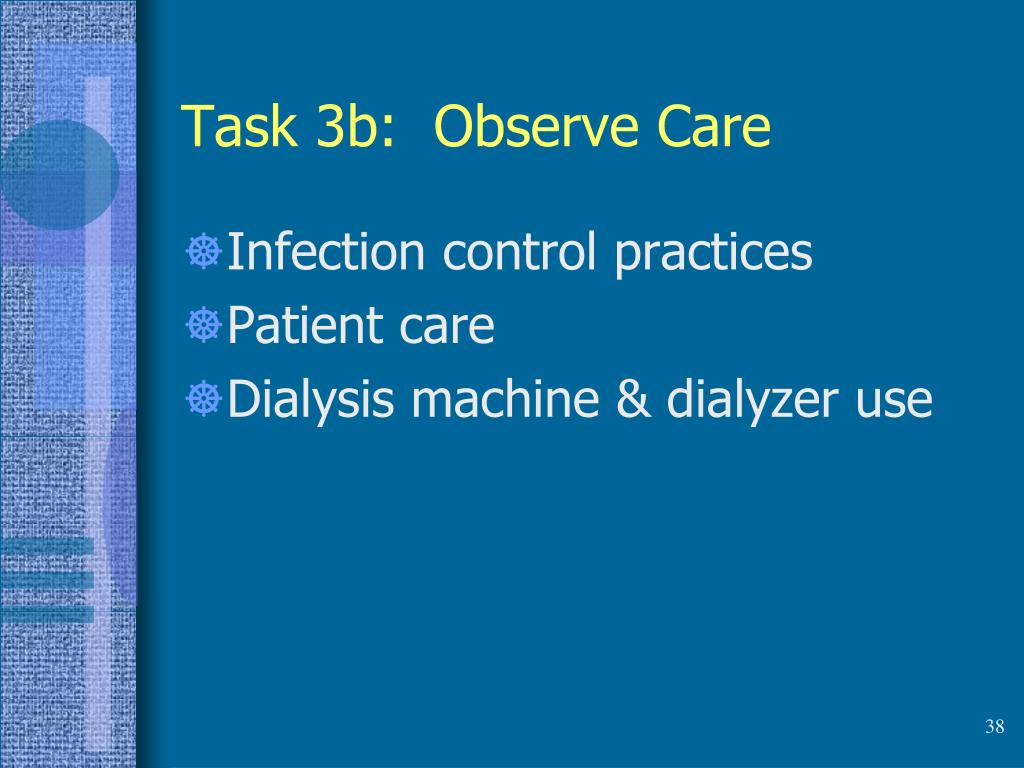 Task 3b:  Observe Care

Infection control practices
Patient care
Dialysis machine & dialyzer use

38